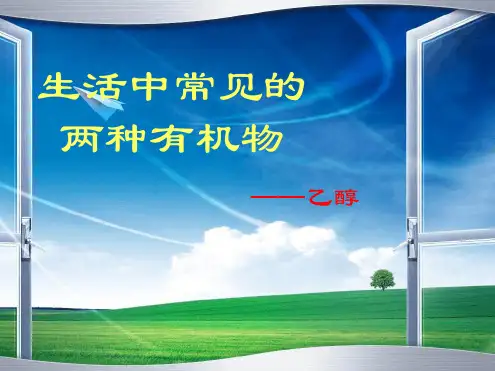 生活中常见的
两种有机物

——乙醇